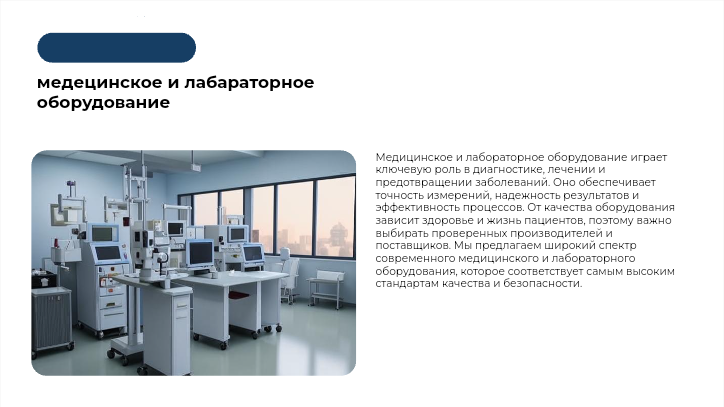 медецинское и лабараторное оборудование

Медицинское и лабораторное оборудование играет ключевую роль в диагностике, лечении и предотвращении заболеваний. Оно обеспечивает точность измерений, надежность результатов и эффективность процессов. От качества оборудования зависит здоровье и жизнь пациентов, поэтому важно выбирать проверенных производителей и поставщиков. Мы предлагаем широкий спектр современного медицинского и лабораторного оборудования, которое соответствует самым высоким стандартам качества и безопасности.